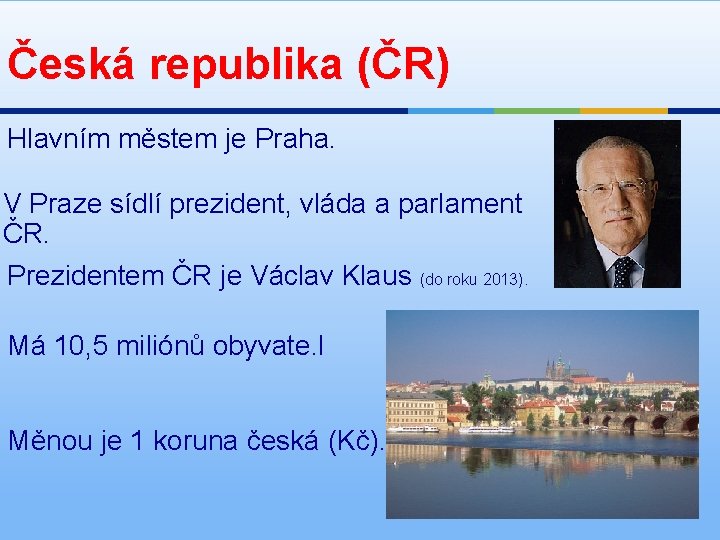 Česká republika (ČR)

Hlavním městem je Praha.

V Praze sídlí prezident, vláda a parlament ČR.

Prezidentem ČR je Václav Klaus (do roku 2013).

Má 10,5 miliónů obyvate.l

Měnou je 1 koruna česká (Kč).